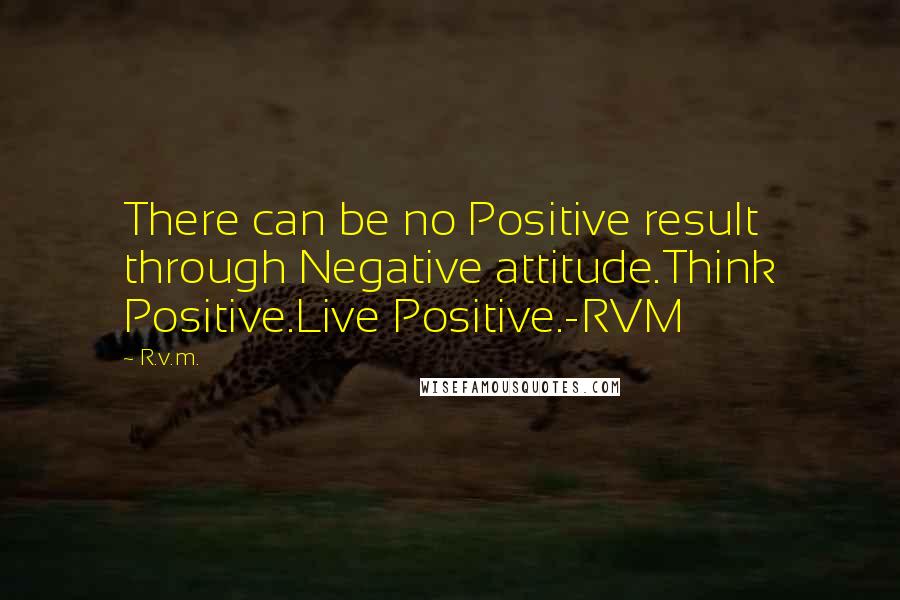 There can be no Positive result through Negative attitude.Think Positive.Live Positive.-RVM

- R.v.m.

WISEFAMOUSQUOTES.COM